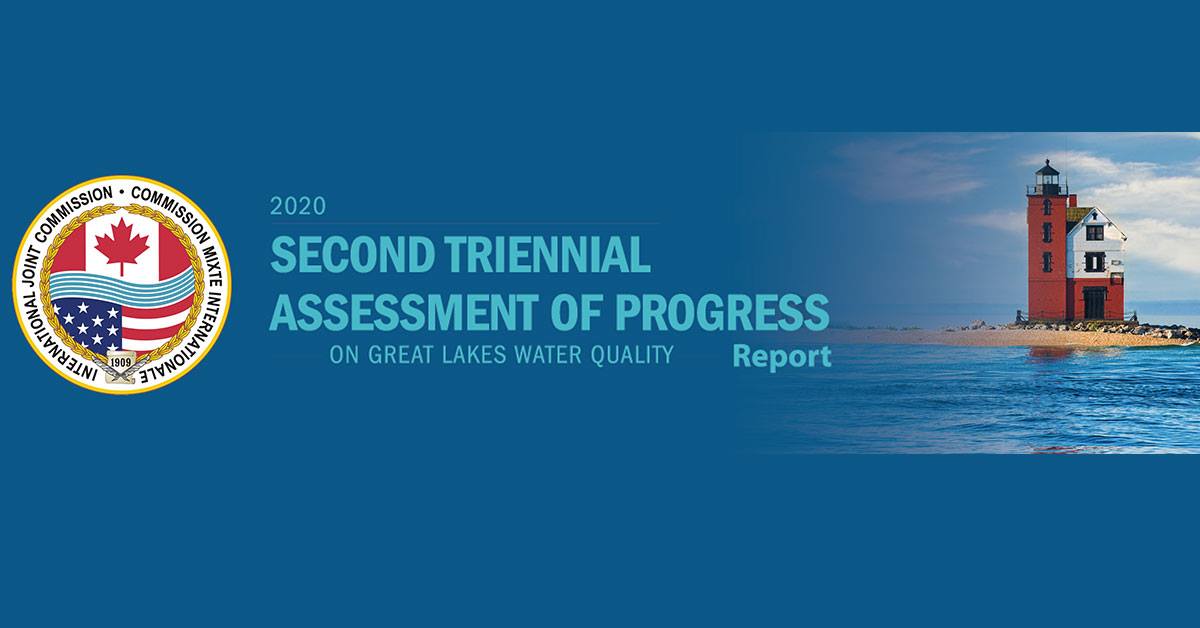 INTERNATIONAL JOINT COMMISSION • COMMISSION MIXTE INTERNATIONALE

1909

2020

SECOND TRIENNIAL ASSESSMENT OF PROGRESS

ON GREAT LAKES WATER QUALITY

Report